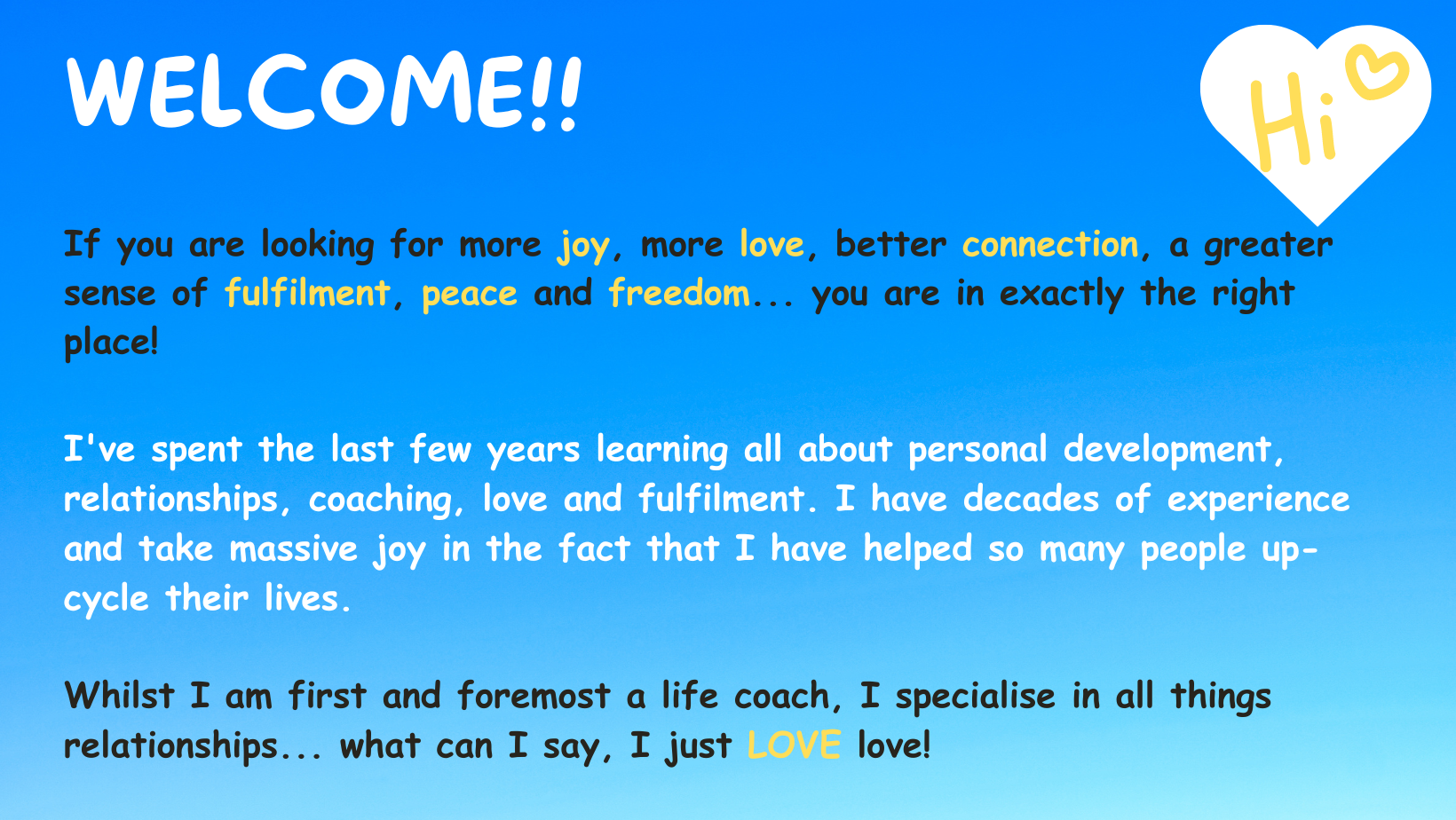 WELCOME!!

Hi

If you are looking for more joy, more love, better connection, a greater sense of fulfilment, peace and freedom... you are in exactly the right place!

I've spent the last few years learning all about personal development, relationships, coaching, love and fulfilment. I have decades of experience and take massive joy in the fact that I have helped so many people up-cycle their lives.

Whilst I am first and foremost a life coach, I specialise in all things relationships... what can I say, I just LOVE love!